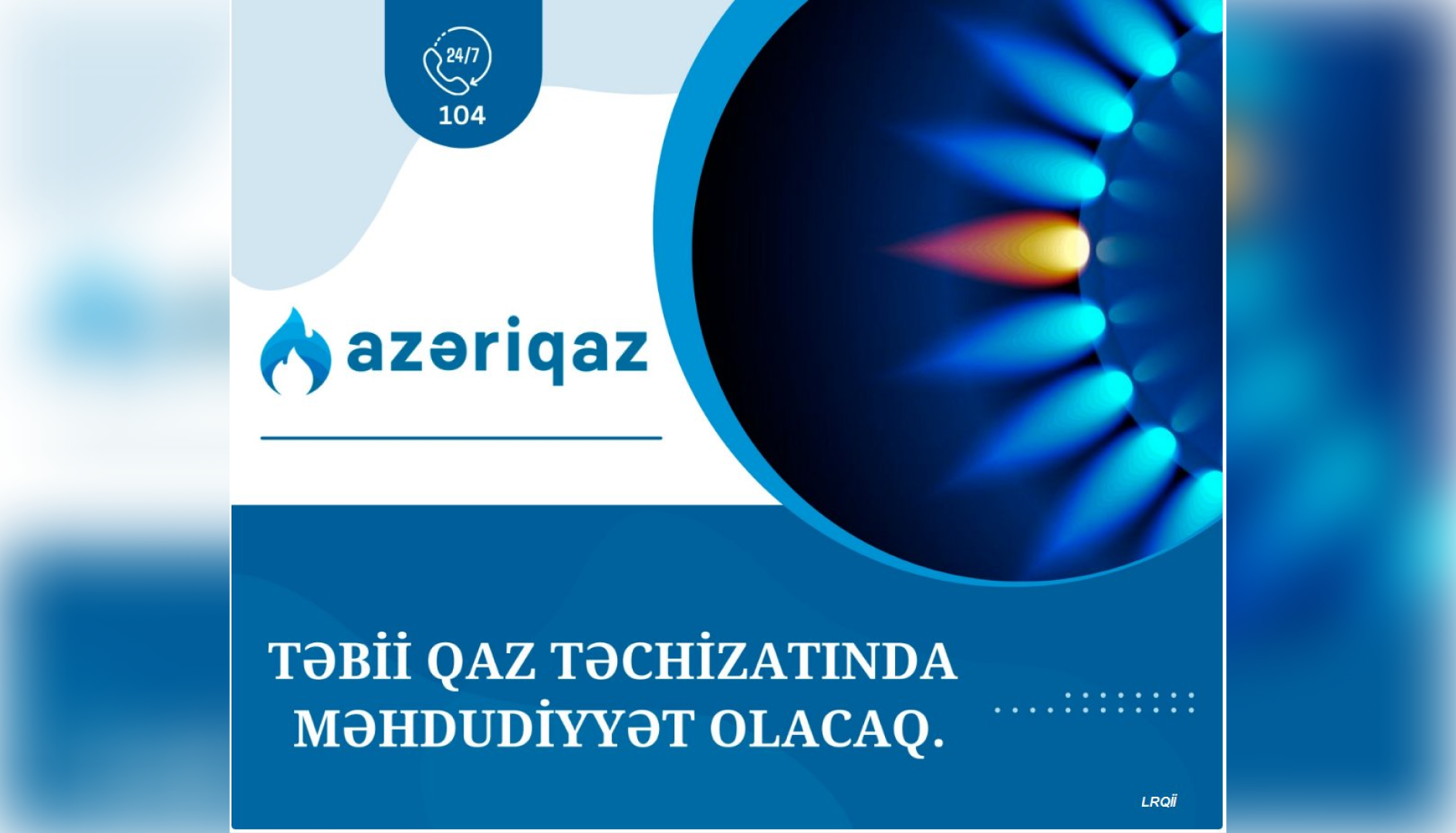 24/7
104

azəriqaz

TƏBİİ QAZ TƏCHİZATINDA MƏHDUDİYYƏT OLACAQ.

LRQİİ